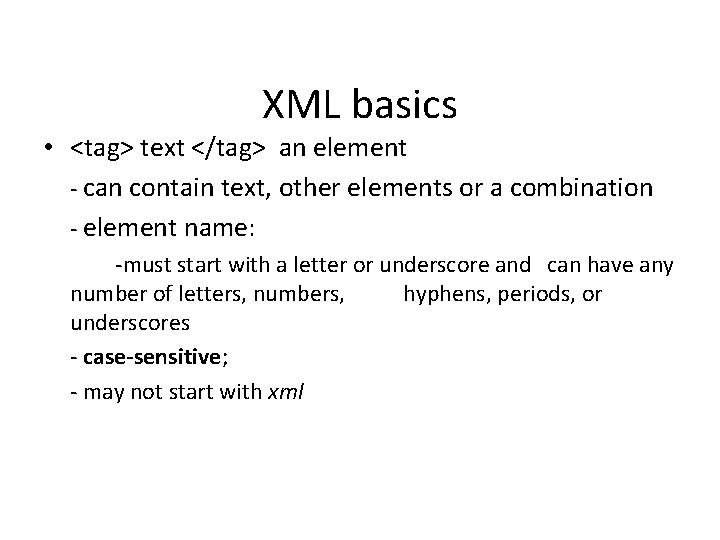 XML basics

• <tag> text </tag> an element

- can contain text, other elements or a combination

- element name:

-must start with a letter or underscore and can have any number of letters, numbers, hyphens, periods, or underscores

- case-sensitive;

- may not start with xml